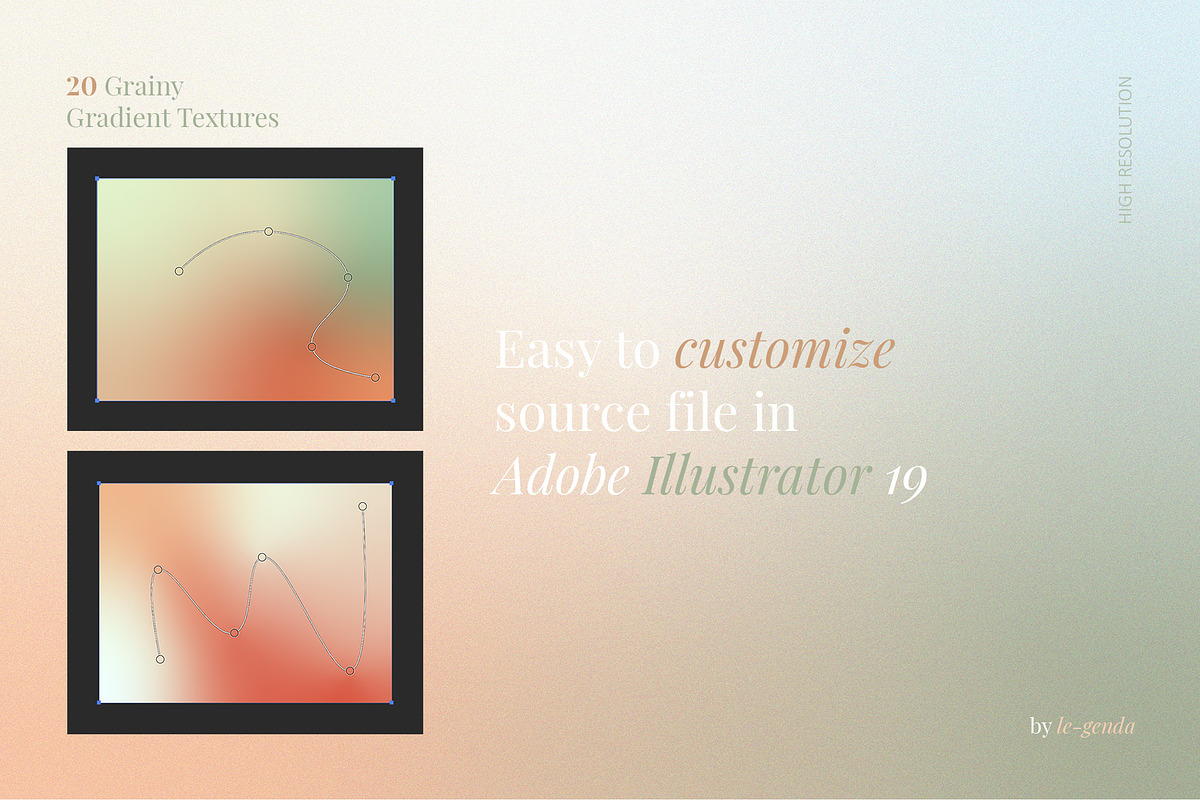 20 Grainy
Gradient Textures

HIGH RESOLUTION

Easy to customize
source file in
Adobe Illustrator 19

by le-genda